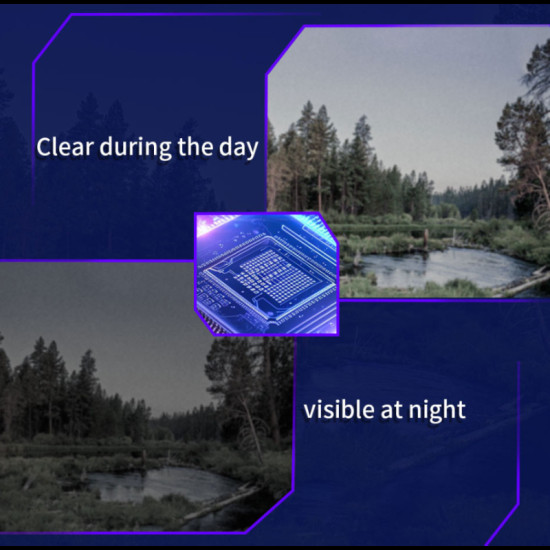 Clear during the day

visible at night